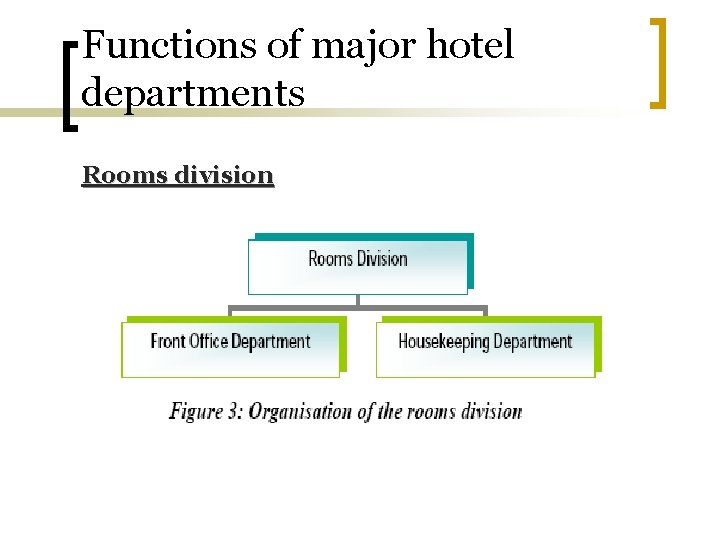 Functions of major hotel departments

Rooms division

Rooms Division

Front Office Department

Housekeeping Department

Figure 3: Organisation of the rooms division